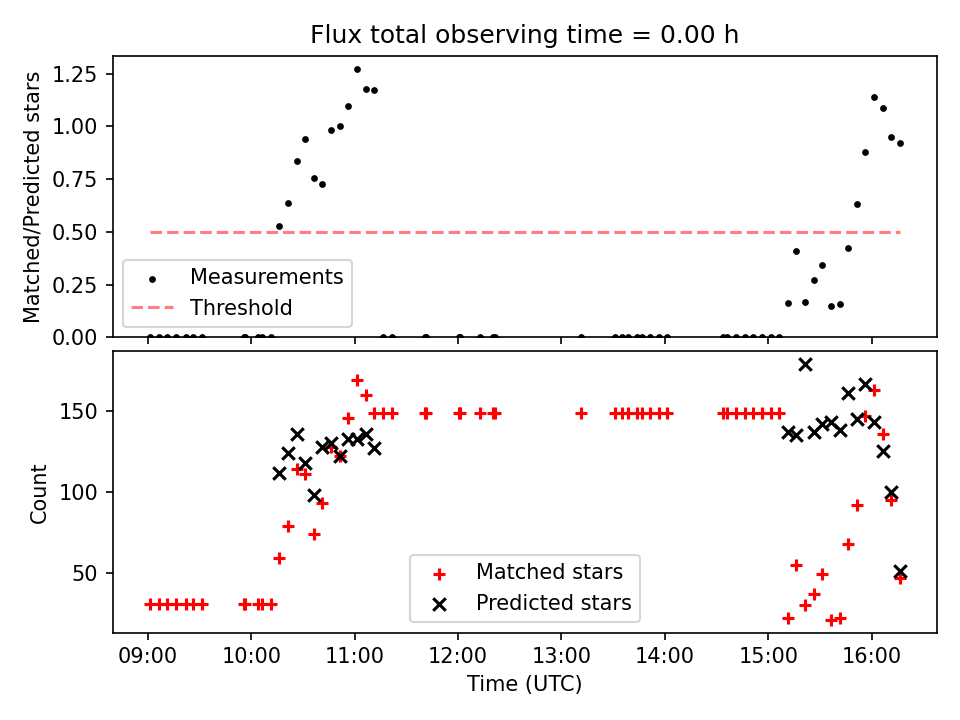 Flux total observing time = 0.00 h

Matched/Predicted stars

1.25
1.00
0.75
0.50
0.25
0.00

Measurements
Threshold

Count

150
100
50

Matched stars
Predicted stars

09:00 10:00 11:00 12:00 13:00 14:00 15:00 16:00

Time (UTC)